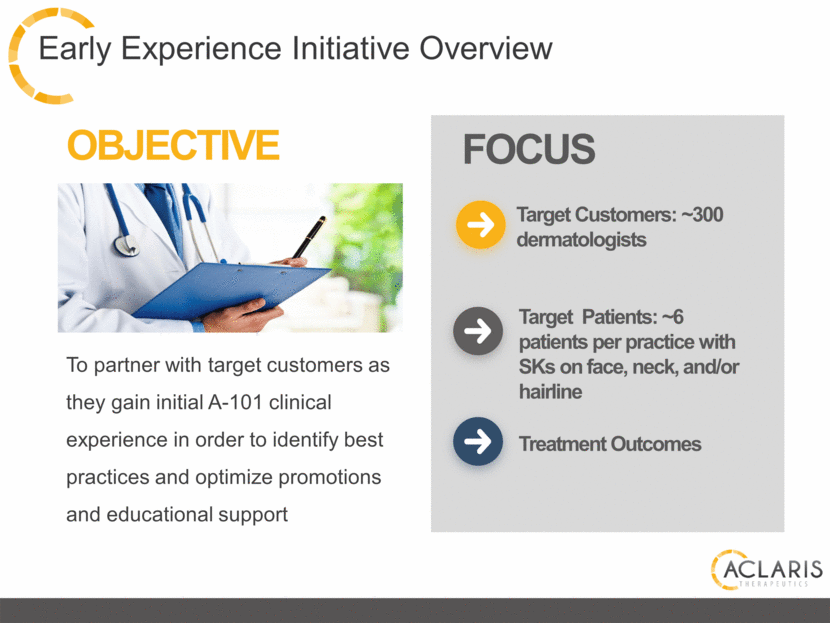 Early Experience Initiative Overview

OBJECTIVE

To partner with target customers as they gain initial A-101 clinical experience in order to identify best practices and optimize promotions and educational support

FOCUS

Target Customers: ~300 dermatologists

Target Patients: ~6 patients per practice with SKs on face, neck, and/or hairline

Treatment Outcomes

ACLARIS THERAPEUTICS